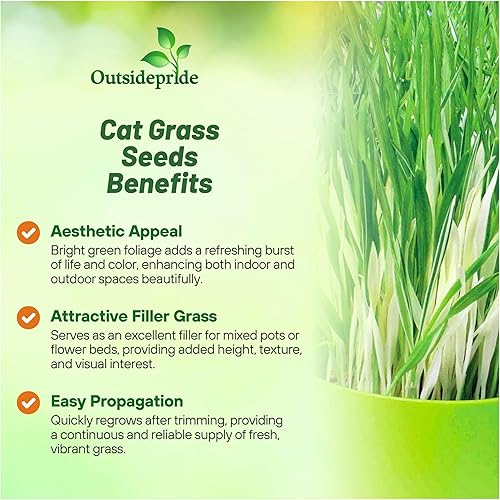 Outsidepride

Cat Grass Seeds Benefits

Aesthetic Appeal
Bright green foliage adds a refreshing burst of life and color, enhancing both indoor and outdoor spaces beautifully.

Attractive Filler Grass
Serves as an excellent filler for mixed pots or flower beds, providing added height, texture, and visual interest.

Easy Propagation
Quickly regrows after trimming, providing a continuous and reliable supply of fresh, vibrant grass.